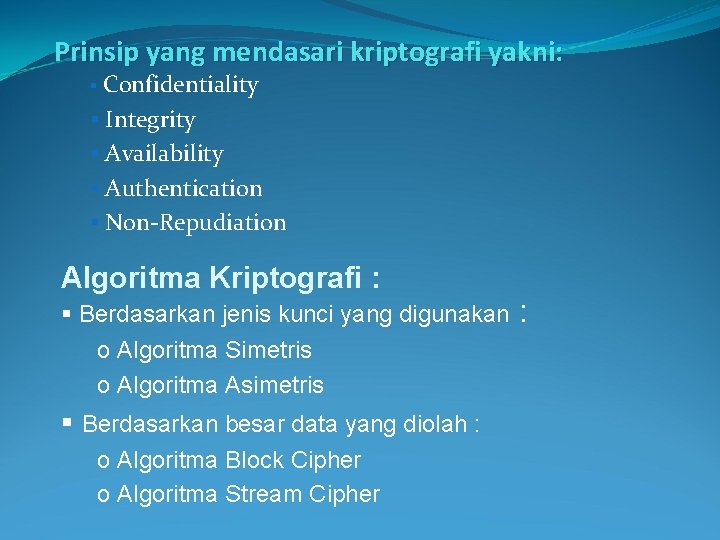 Prinsip yang mendasari kriptografi yakni:
▪ Confidentiality
▪ Integrity
▪ Availability
▪ Authentication
▪ Non-Repudiation

Algoritma Kriptografi :
▪ Berdasarkan jenis kunci yang digunakan :
o Algoritma Simetris
o Algoritma Asimetris
▪ Berdasarkan besar data yang diolah :
o Algoritma Block Cipher
o Algoritma Stream Cipher